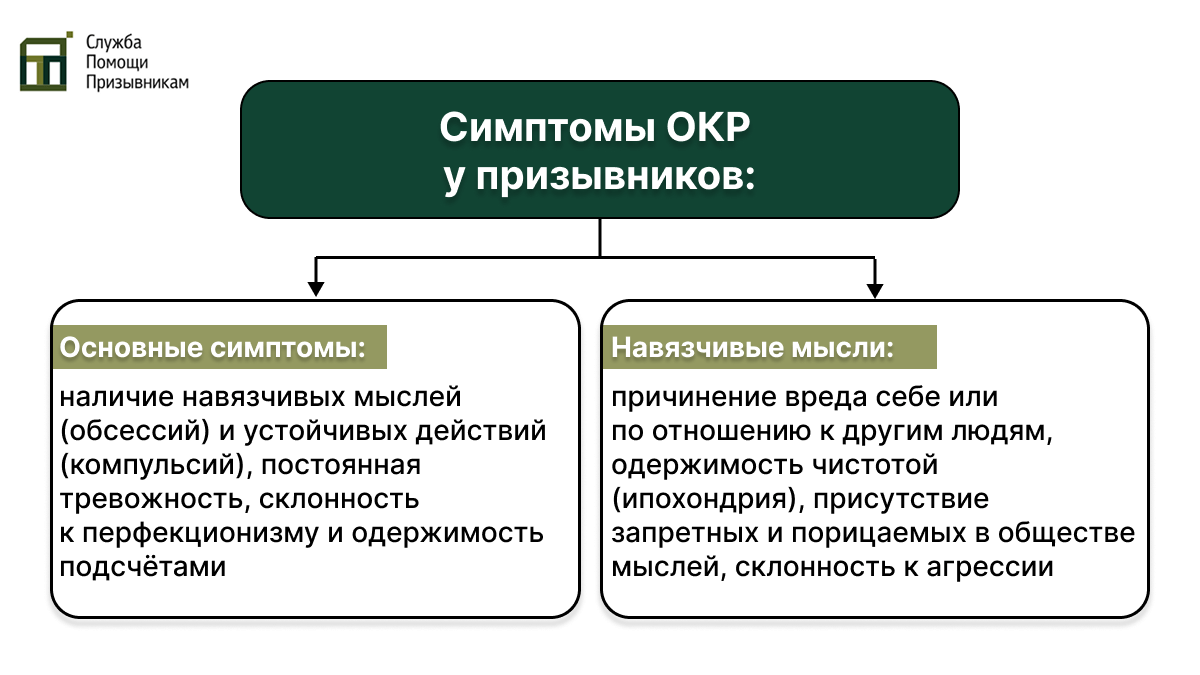 Служба
Помощи
Призывникам

Симптомы ОКР
у призывников:

Основные симптомы:

наличие навязчивых мыслей (обсессий) и устойчивых действий (компульсий), постоянная тревожность, склонность к перфекционизму и одержимость подсчётами

Навязчивые мысли:

причинение вреда себе или по отношению к другим людям, одержимость чистотой (ипохондрия), присутствие запретных и порицаемых в обществе мыслей, склонность к агрессии